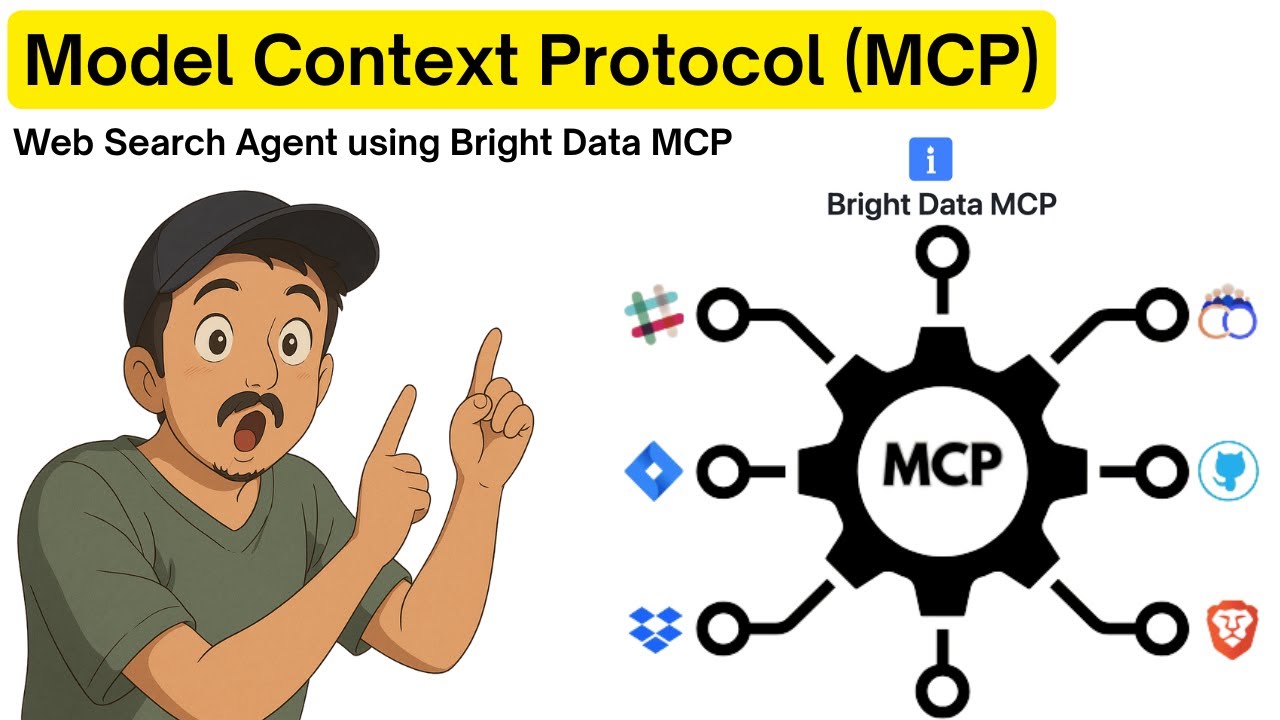 Model Context Protocol (MCP)

Web Search Agent using Bright Data MCP

i

Bright Data MCP

MCP